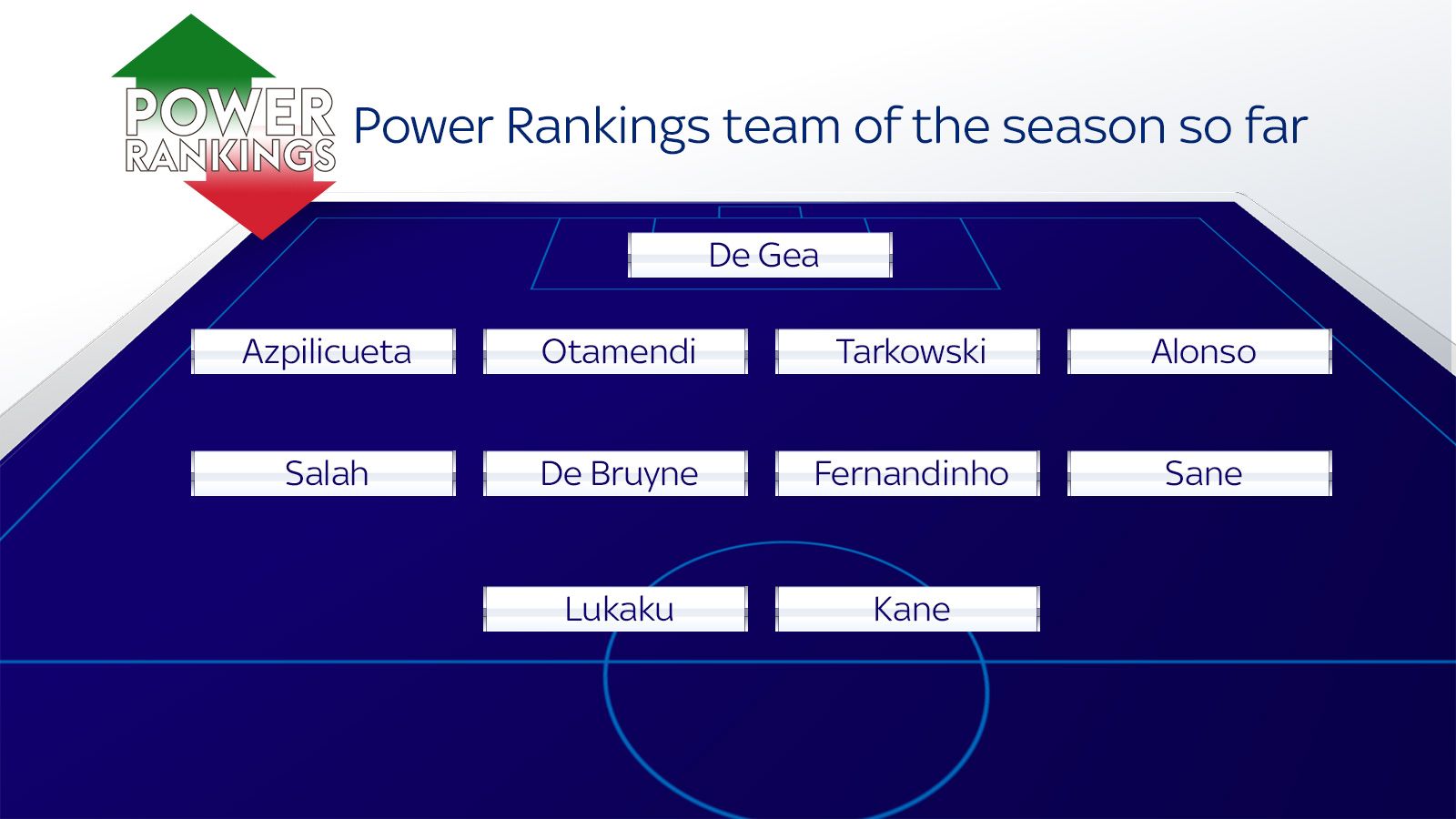 POWER RANKINGS

Power Rankings team of the season so far

De Gea

Azpilicueta

Otamendi

Tarkowski

Alonso

Salah

De Bruyne

Fernandinho

Sane

Lukaku

Kane